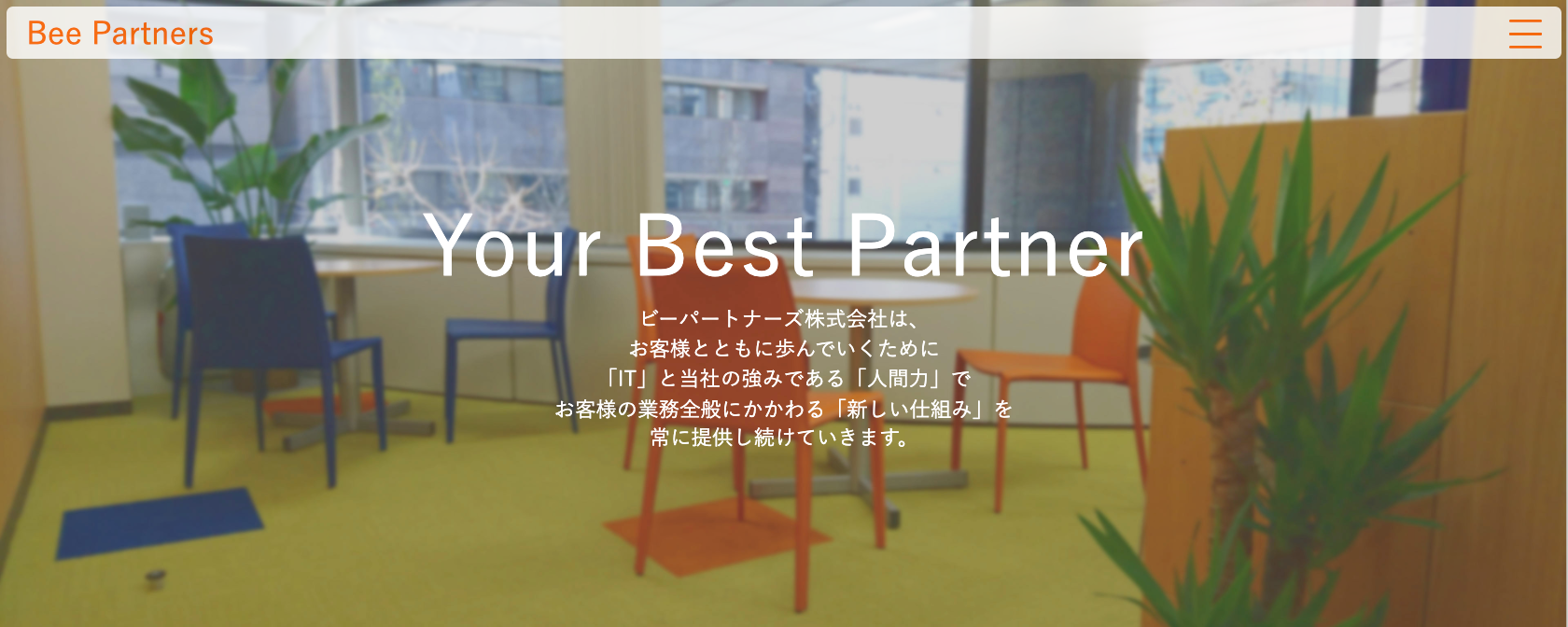 Bee Partners

Your Best Partner

ビーパートナーズ株式会社は、
お客様とともに歩んでいくために
「IT」と当社の強みである「人間力」で
お客様の業務全般にかかわる「新しい仕組み」を
常に提供し続けていきます。